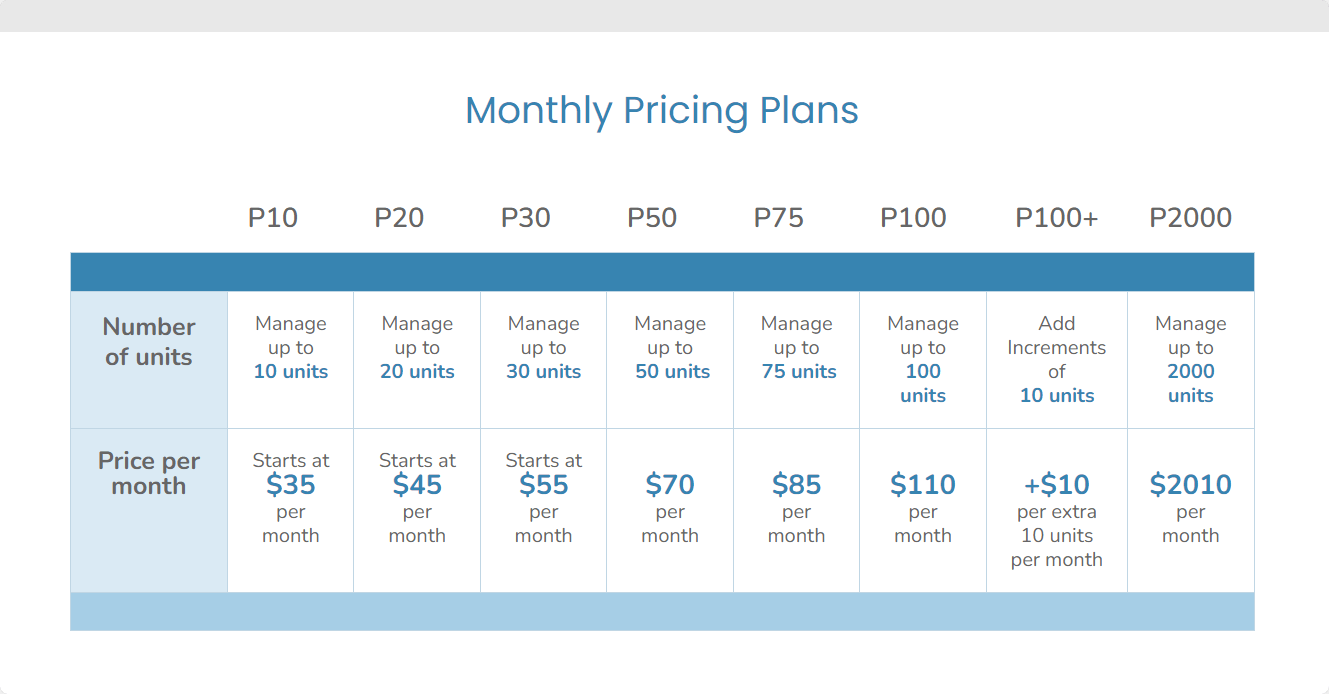 Monthly Pricing Plans

| | P10 | P20 | P30 | P50 | P75 | P100 | P100+ | P2000 |
|---|---|---|---|---|---|---|---|---|
| Number of units | Manage up to 10 units | Manage up to 20 units | Manage up to 30 units | Manage up to 50 units | Manage up to 75 units | Manage up to 100 units | Add Increments of 10 units | Manage up to 2000 units |
| Price per month | Starts at \$35 per month | Starts at \$45 per month | Starts at \$55 per month | \$70 per month | \$85 per month | \$110 per month | +\$10 per extra 10 units per month | \$2010 per month |